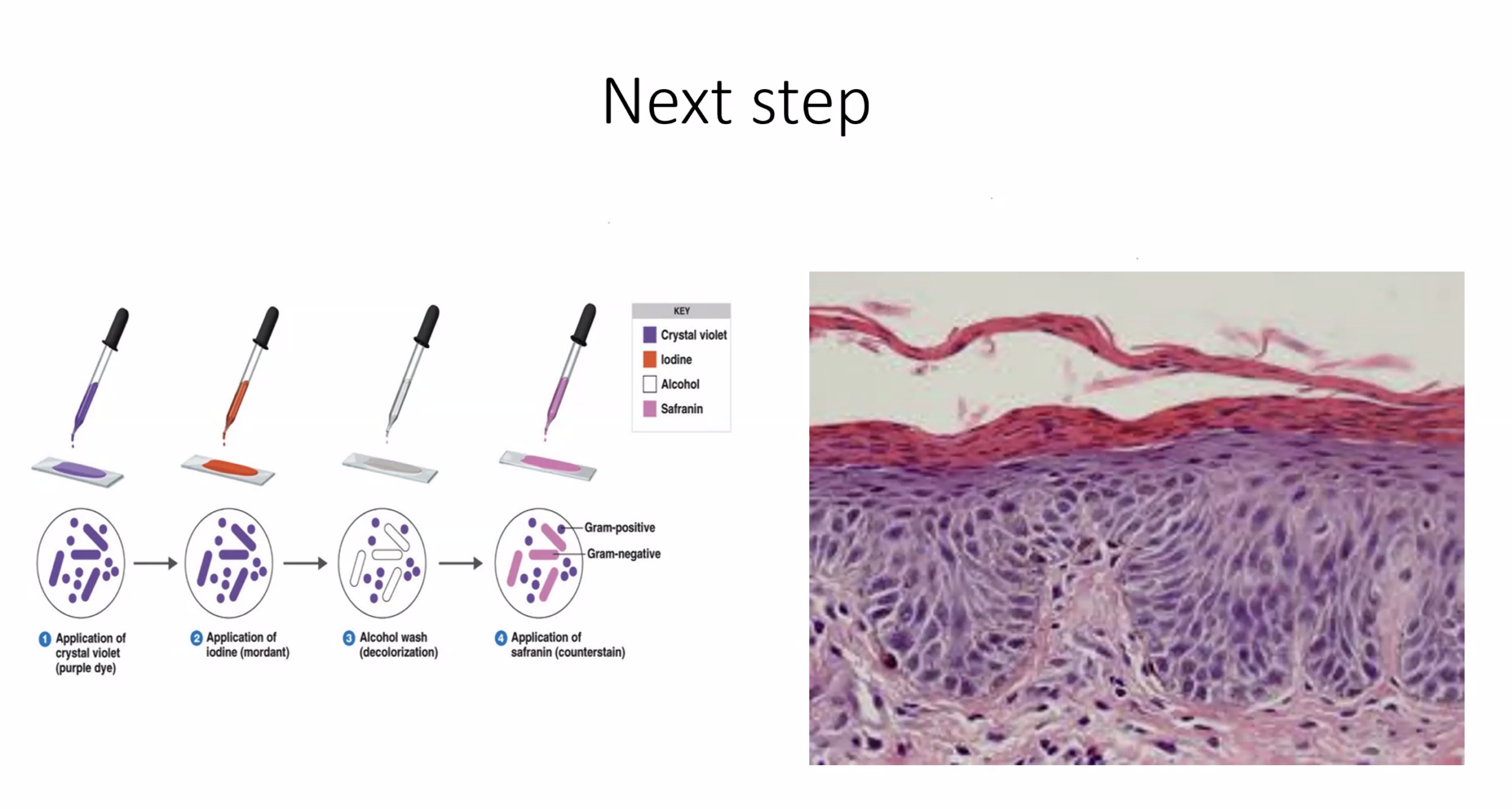 Next step

KEY
Crystal violet
Iodine
Alcohol
Safranin

Gram-positive
Gram-negative

1 Application of crystal violet (purple dye)

2 Application of iodine (mordant)

3 Alcohol wash (decolorization)

4 Application of safranin (counterstain)